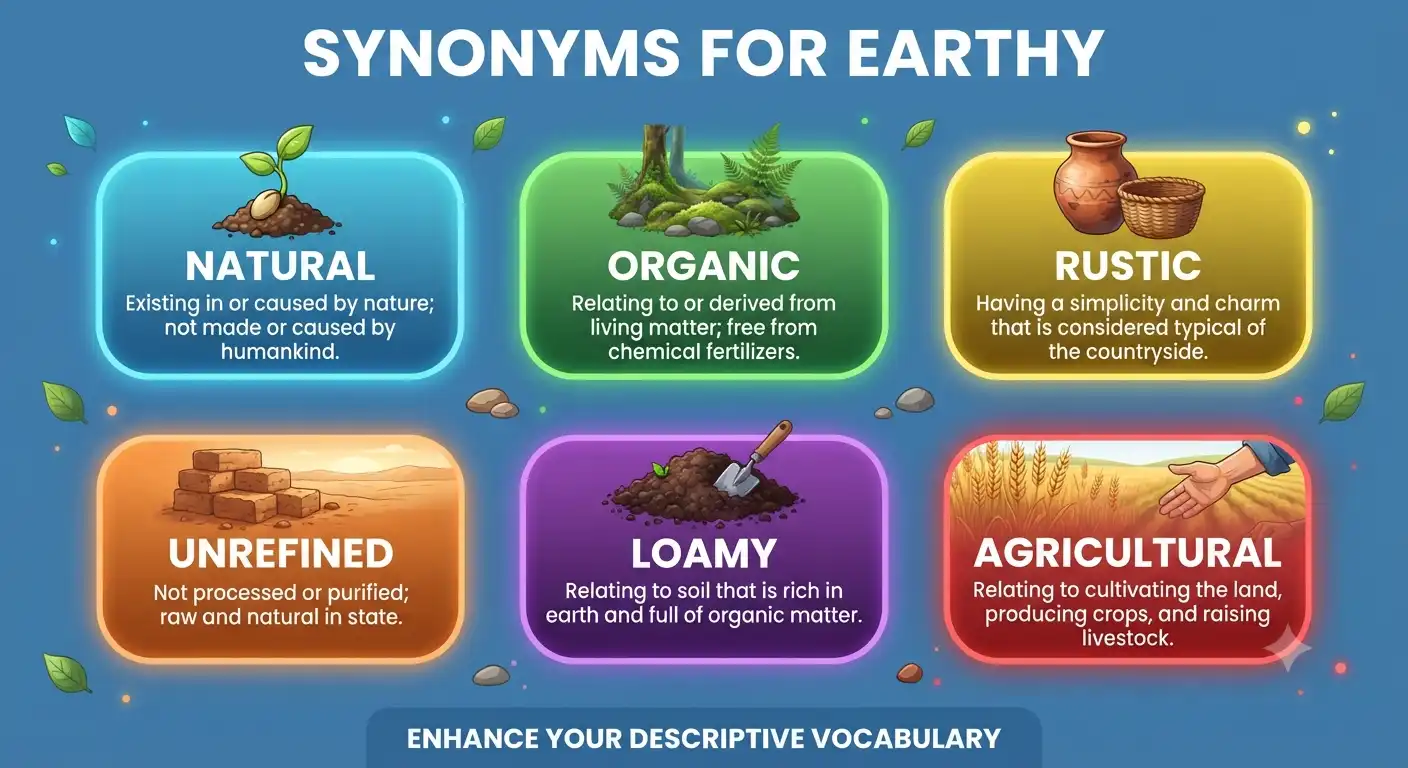 SYNONYMS FOR EARTHY

NATURAL
Existing in or caused by nature; not made or caused by humankind.

ORGANIC
Relating to or derived from living matter; free from chemical fertilizers.

RUSTIC
Having a simplicity and charm that is considered typical of the countryside.

UNREFINED
Not processed or purified; raw and natural in state.

LOAMY
Relating to soil that is rich in earth and full of organic matter.

AGRICULTURAL
Relating to cultivating the land, producing crops, and raising livestock.

ENHANCE YOUR DESCRIPTIVE VOCABULARY